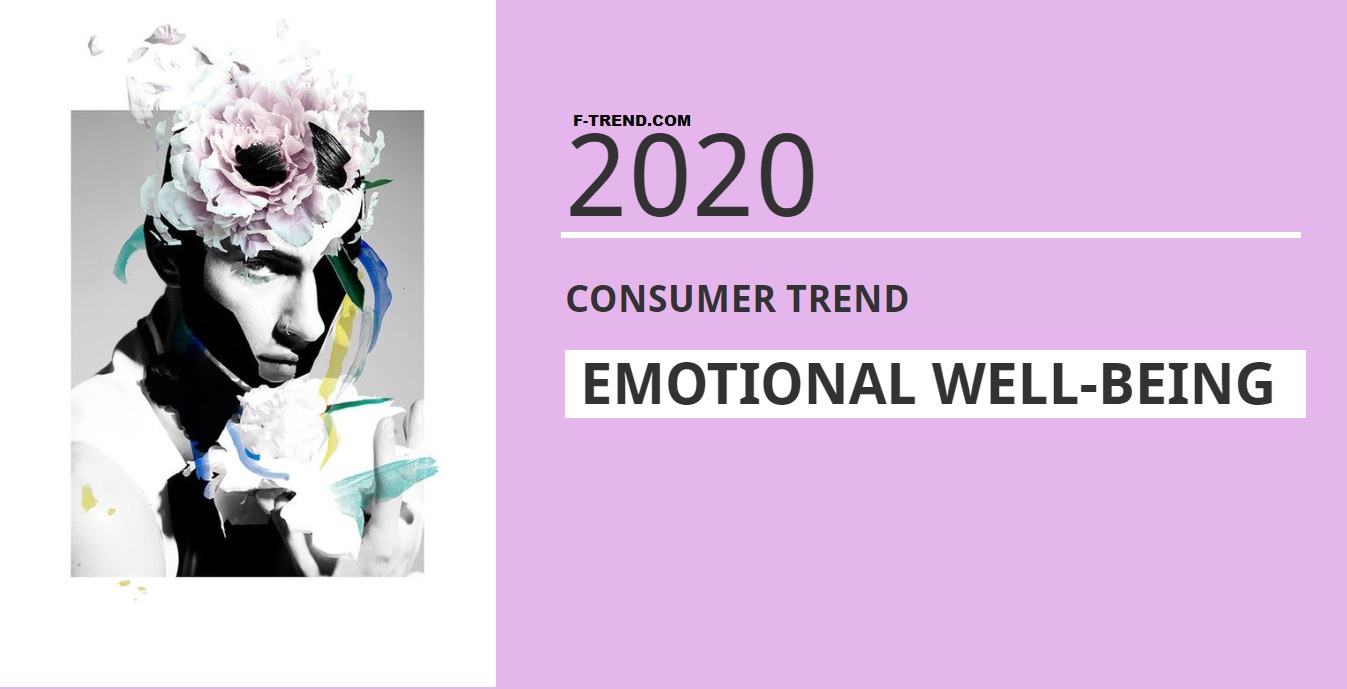 F-TREND.COM
2020

CONSUMER TREND

EMOTIONAL WELL-BEING